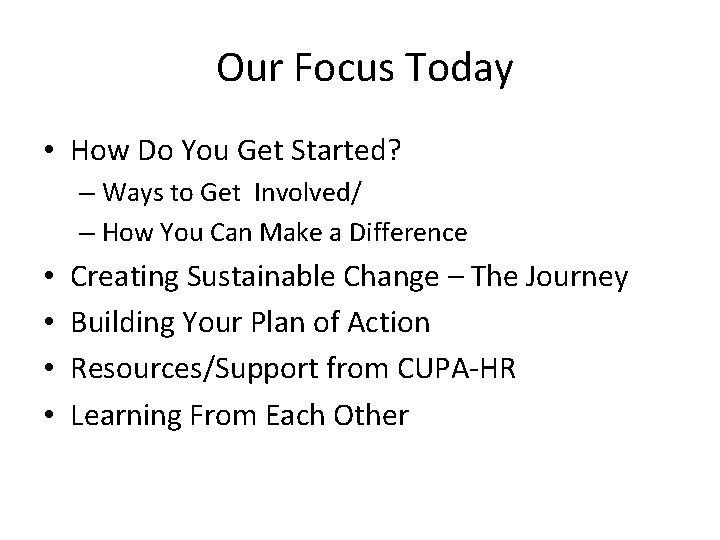 Our Focus Today

• How Do You Get Started?
  – Ways to Get Involved/
  – How You Can Make a Difference
• Creating Sustainable Change – The Journey
• Building Your Plan of Action
• Resources/Support from CUPA-HR
• Learning From Each Other